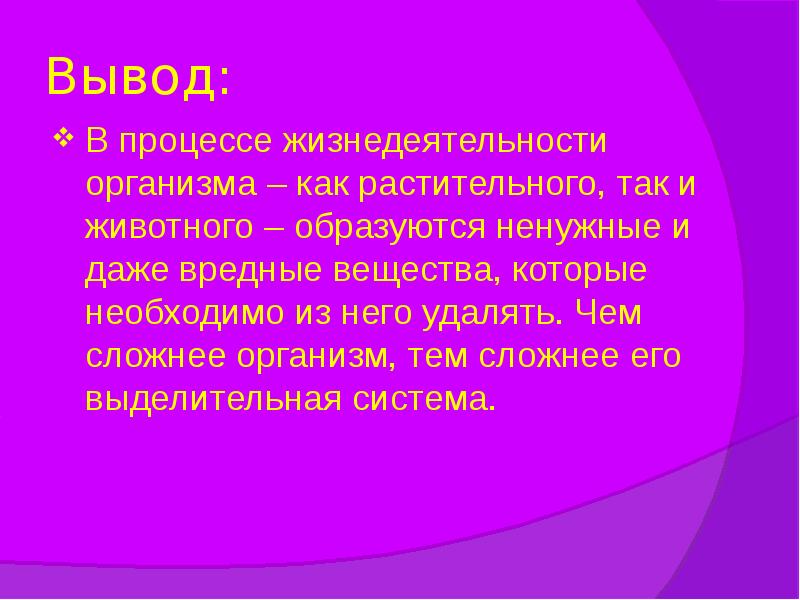 Вывод:

❖ В процессе жизнедеятельности организма – как растительного, так и животного – образуются ненужные и даже вредные вещества, которые необходимо из него удалять. Чем сложнее организм, тем сложнее его выделительная система.